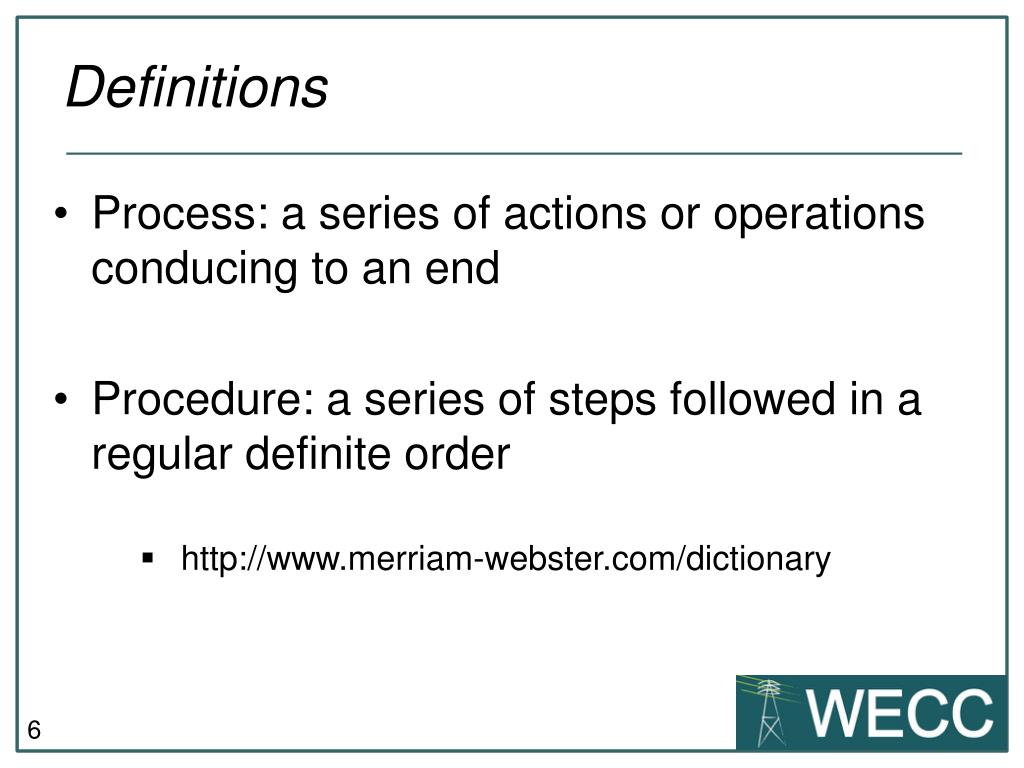 Definitions

• Process: a series of actions or operations conducing to an end

• Procedure: a series of steps followed in a regular definite order

▪ http://www.merriam-webster.com/dictionary

6

WECC